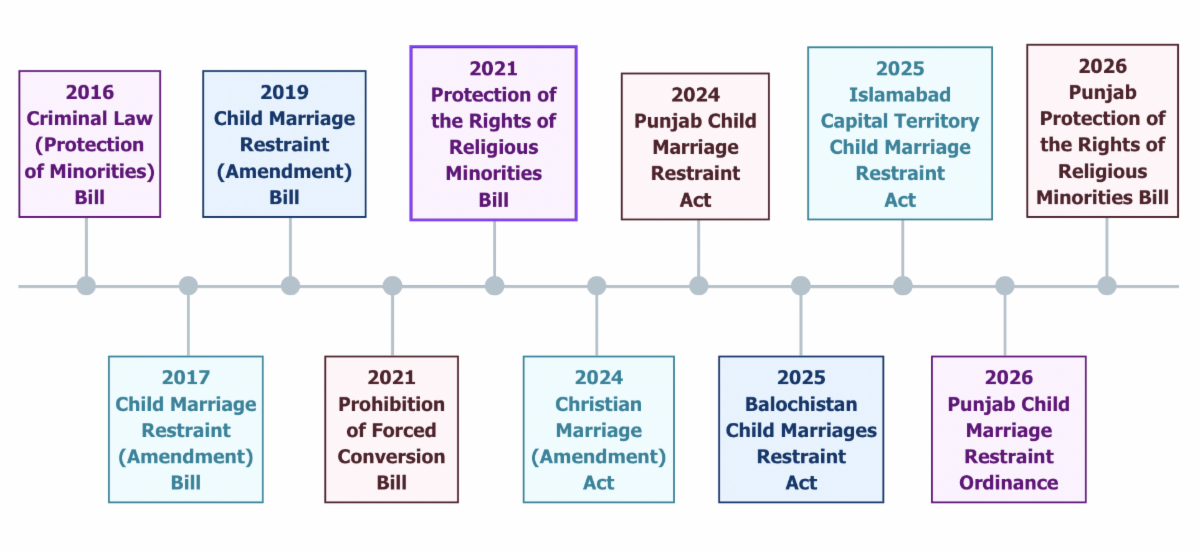 2016
Criminal Law (Protection of Minorities) Bill

2017
Child Marriage Restraint (Amendment) Bill

2019
Child Marriage Restraint (Amendment) Bill

2021
Prohibition of Forced Conversion Bill

2021
Protection of the Rights of Religious Minorities Bill

2024
Christian Marriage (Amendment) Act

2024
Punjab Child Marriage Restraint Act

2025
Balochistan Child Marriages Restraint Act

2025
Islamabad Capital Territory Child Marriage Restraint Act

2026
Punjab Child Marriage Restraint Ordinance

2026
Punjab Protection of the Rights of Religious Minorities Bill